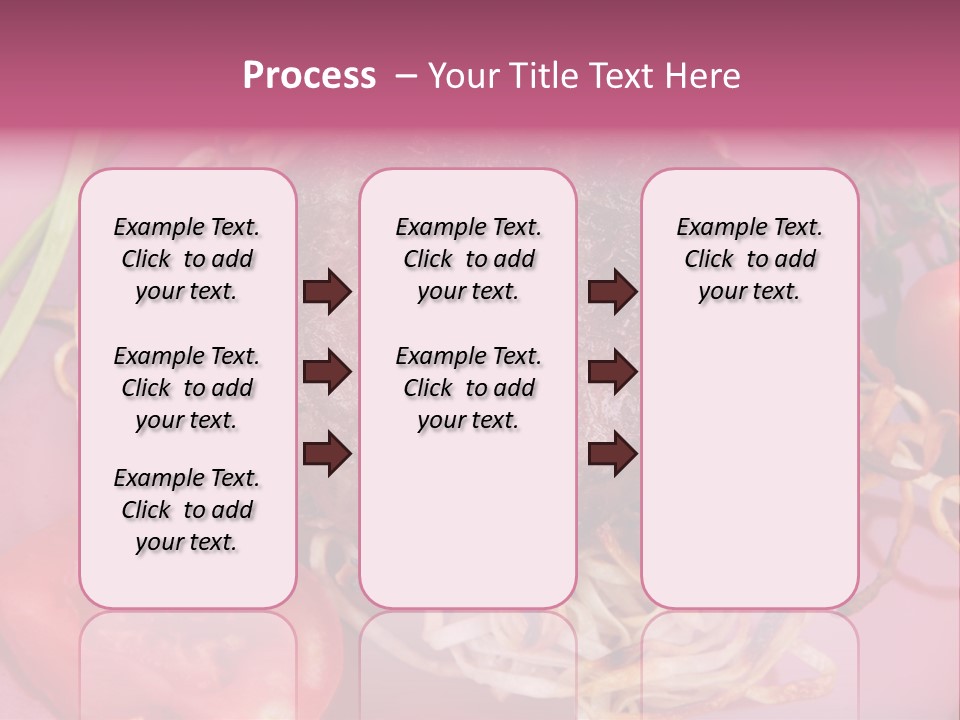 Process – Your Title Text Here

Example Text. Click to add your text.

Example Text. Click to add your text.

Example Text. Click to add your text.

Example Text. Click to add your text.

Example Text. Click to add your text.

Example Text. Click to add your text.